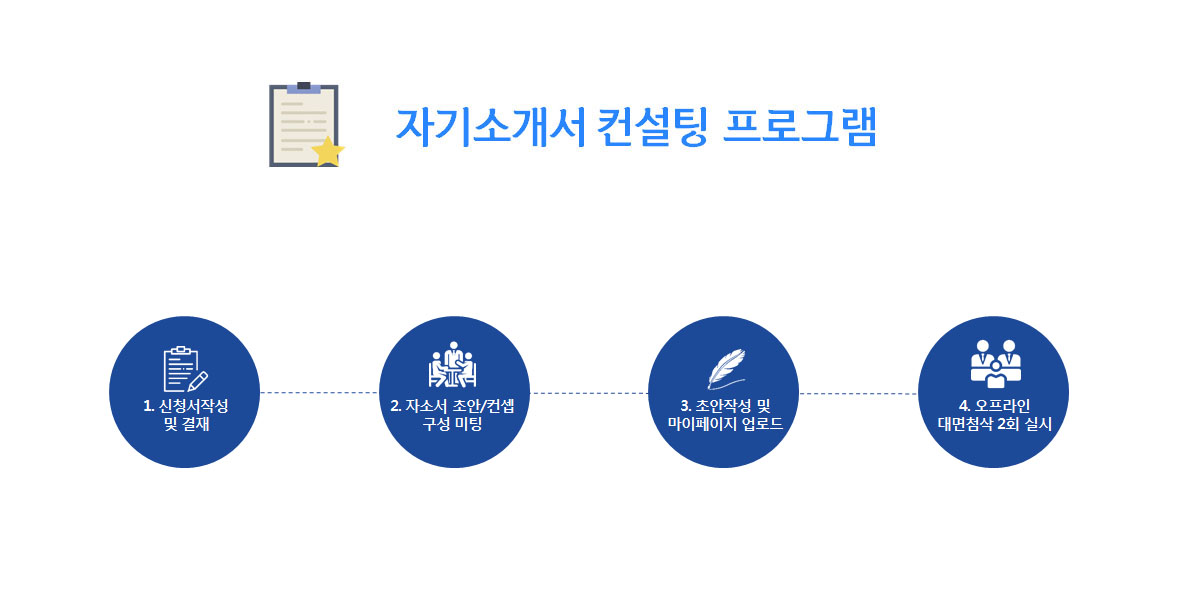 자기소개서 컨설팅 프로그램

1. 신청서작성
및 결재

2. 자소서 초안/컨셉
구성 미팅

3. 초안작성 및
마이페이지 업로드

4. 오프라인
대면첨삭 2회 실시